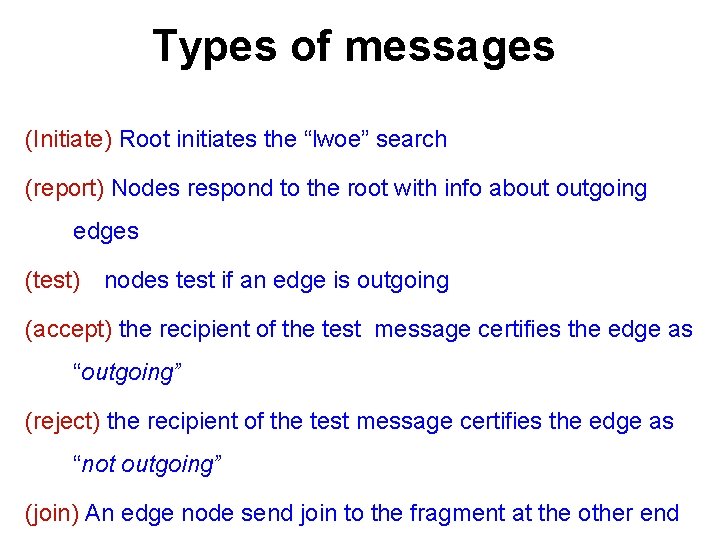 Types of messages

(Initiate) Root initiates the “lwoe” search

(report) Nodes respond to the root with info about outgoing edges

(test) nodes test if an edge is outgoing

(accept) the recipient of the test message certifies the edge as “outgoing”

(reject) the recipient of the test message certifies the edge as “not outgoing”

(join) An edge node send join to the fragment at the other end